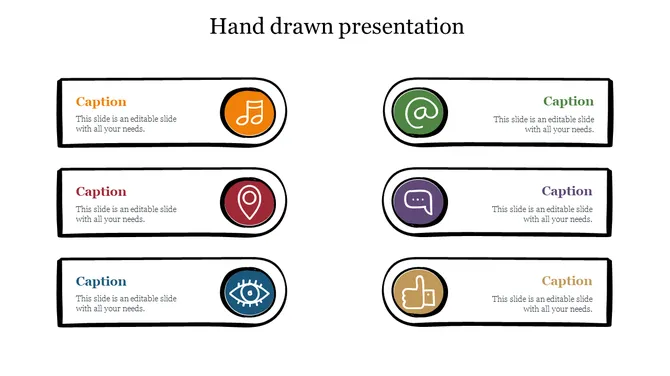 Hand drawn presentation

Caption
This slide is an editable slide with all your needs.

Caption
This slide is an editable slide with all your needs.

Caption
This slide is an editable slide with all your needs.

Caption
This slide is an editable slide with all your needs.

Caption
This slide is an editable slide with all your needs.

Caption
This slide is an editable slide with all your needs.